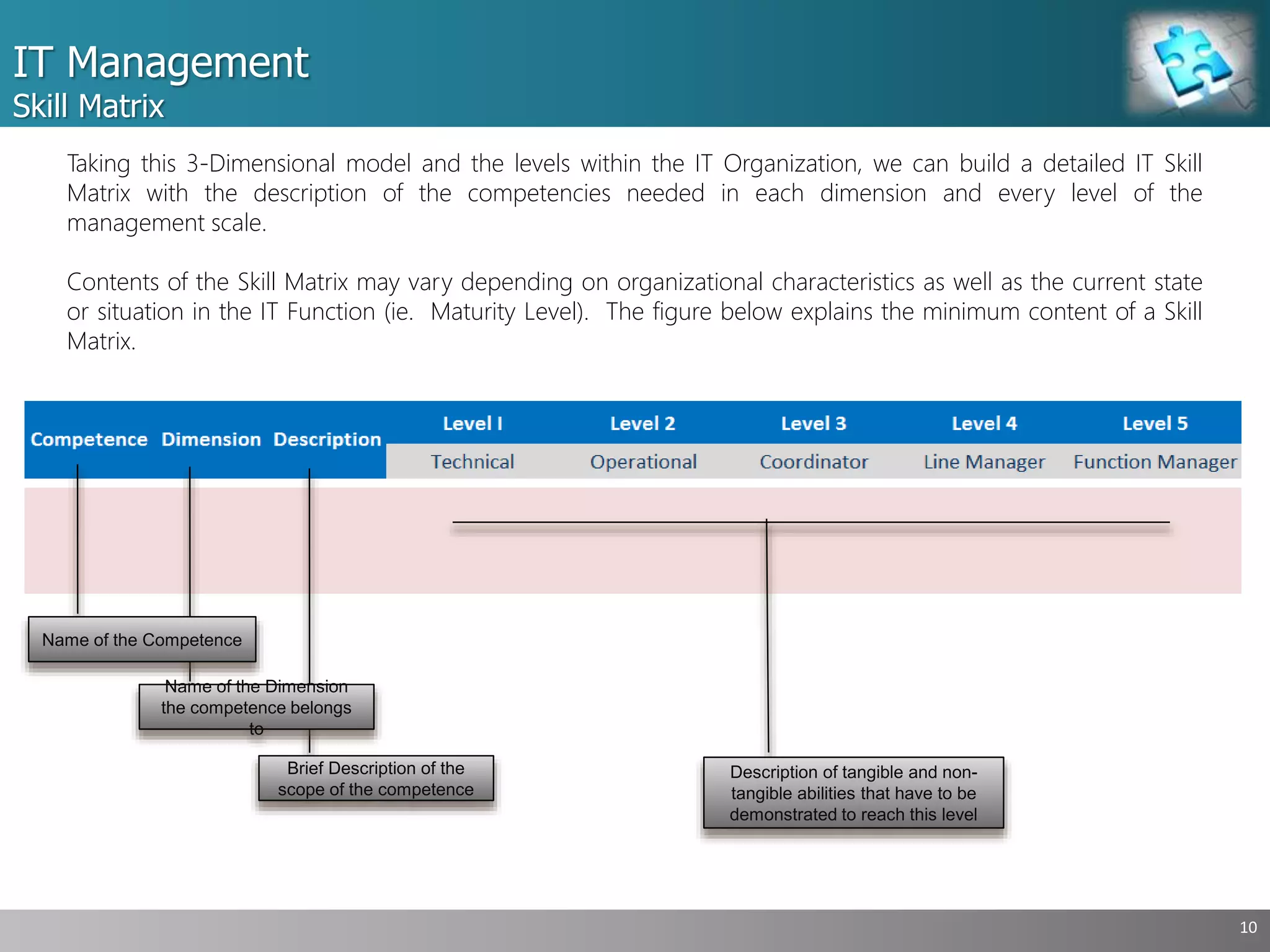 IT Management
Skill Matrix

Taking this 3-Dimensional model and the levels within the IT Organization, we can build a detailed IT Skill Matrix with the description of the competencies needed in each dimension and every level of the management scale.

Contents of the Skill Matrix may vary depending on organizational characteristics as well as the current state or situation in the IT Function (ie. Maturity Level). The figure below explains the minimum content of a Skill Matrix.

| Competence | Dimension | Description | Level I | Level 2 | Level 3 | Level 4 | Level 5 |
|---|---|---|---|---|---|---|---|
| | | | Technical | Operational | Coordinator | Line Manager | Function Manager |

Name of the Competence

Name of the Dimension the competence belongs to

Brief Description of the scope of the competence

Description of tangible and non-tangible abilities that have to be demonstrated to reach this level

10